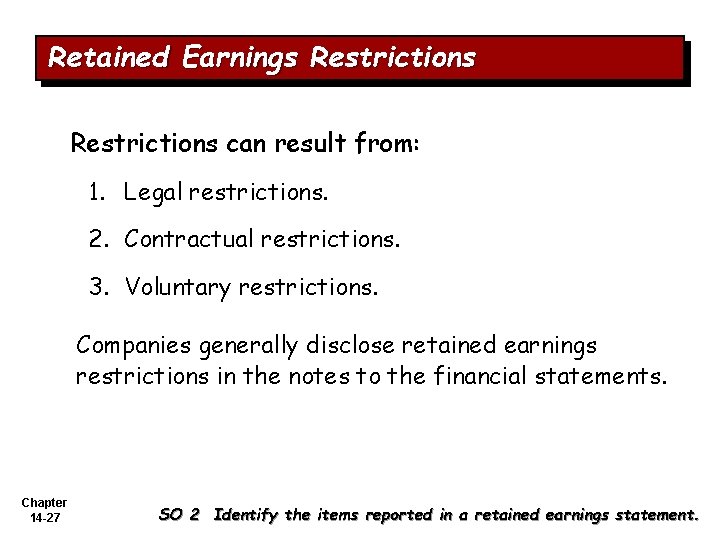 Retained Earnings Restrictions

Restrictions can result from:

1. Legal restrictions.

2. Contractual restrictions.

3. Voluntary restrictions.

Companies generally disclose retained earnings restrictions in the notes to the financial statements.

Chapter 14-27

SO 2 Identify the items reported in a retained earnings statement.